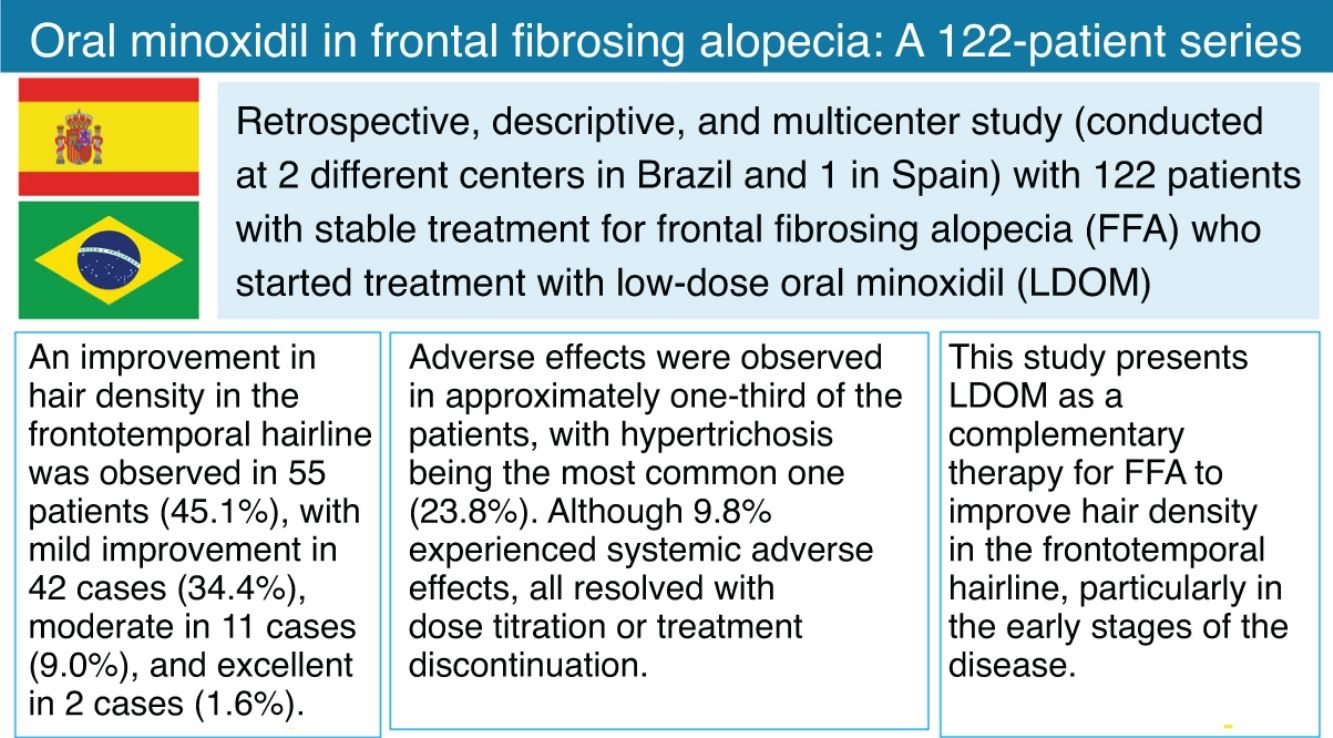 Oral minoxidil in frontal fibrosing alopecia: A 122-patient series

Retrospective, descriptive, and multicenter study (conducted at 2 different centers in Brazil and 1 in Spain) with 122 patients with stable treatment for frontal fibrosing alopecia (FFA) who started treatment with low-dose oral minoxidil (LDOM)

An improvement in hair density in the frontotemporal hairline was observed in 55 patients (45.1%), with mild improvement in 42 cases (34.4%), moderate in 11 cases (9.0%), and excellent in 2 cases (1.6%).

Adverse effects were observed in approximately one-third of the patients, with hypertrichosis being the most common one (23.8%). Although 9.8% experienced systemic adverse effects, all resolved with dose titration or treatment discontinuation.

This study presents LDOM as a complementary therapy for FFA to improve hair density in the frontotemporal hairline, particularly in the early stages of the disease.